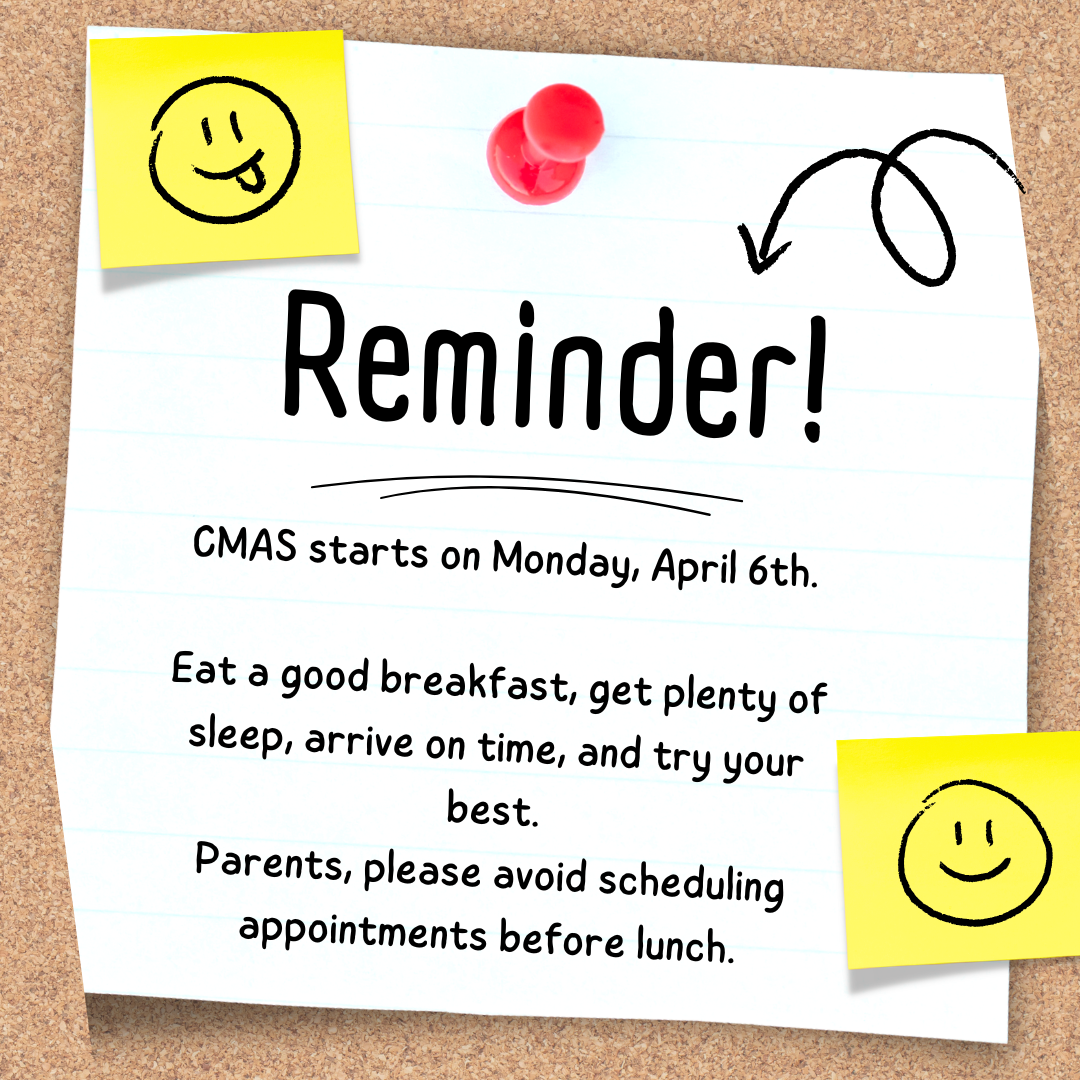 Reminder!

CMAS starts on Monday, April 6th.

Eat a good breakfast, get plenty of sleep, arrive on time, and try your best.
Parents, please avoid scheduling appointments before lunch.